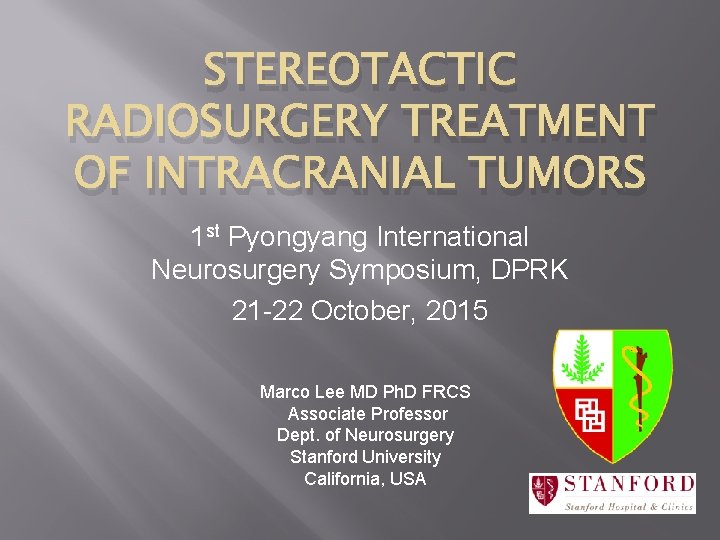 STEREOTACTIC RADIOSURGERY TREATMENT OF INTRACRANIAL TUMORS

1$^{st}$ Pyongyang International Neurosurgery Symposium, DPRK

21-22 October, 2015

Marco Lee MD PhD FRCS
Associate Professor
Dept. of Neurosurgery
Stanford University
California, USA

STANFORD
Stanford Hospital & Clinics